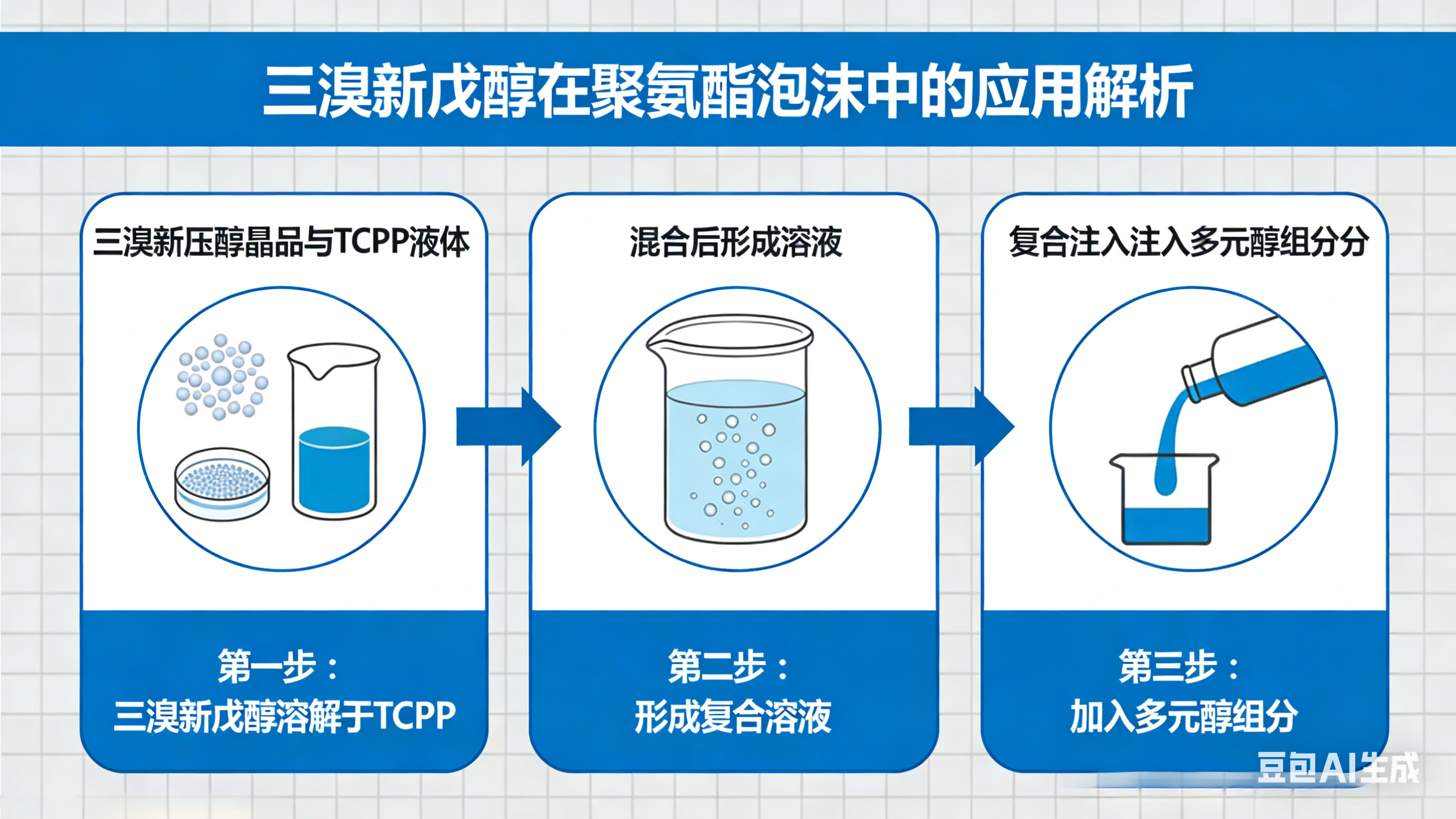 三溴新戊醇在聚氨酯泡沫中的应用解析

三溴新压醇晶品与TCPP液体

第一步：
三溴新戊醇溶解于TCPP

混合后形成溶液

第二步：
形成复合溶液

复合注入注入多元醇组分分

第三步：
加入多元醇组分

豆包AI生成